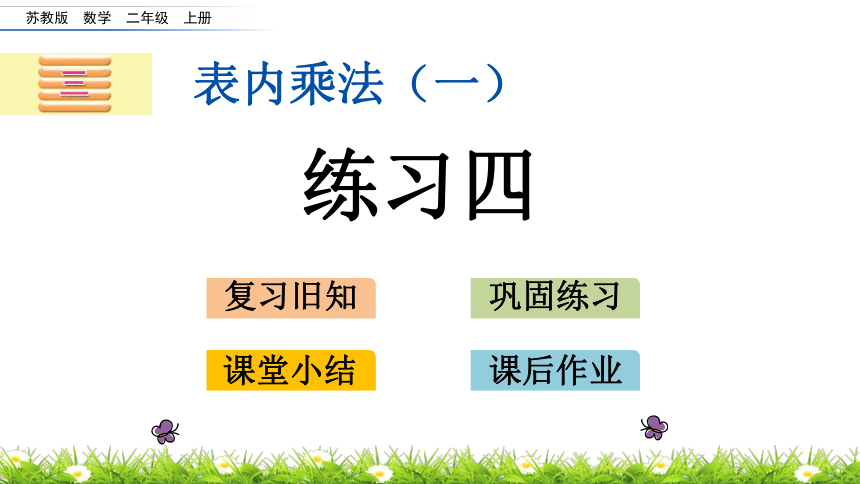 苏教版 数学 二年级 上册

三

表内乘法（一）

练习四

复习旧知

巩固练习

课堂小结

课后作业